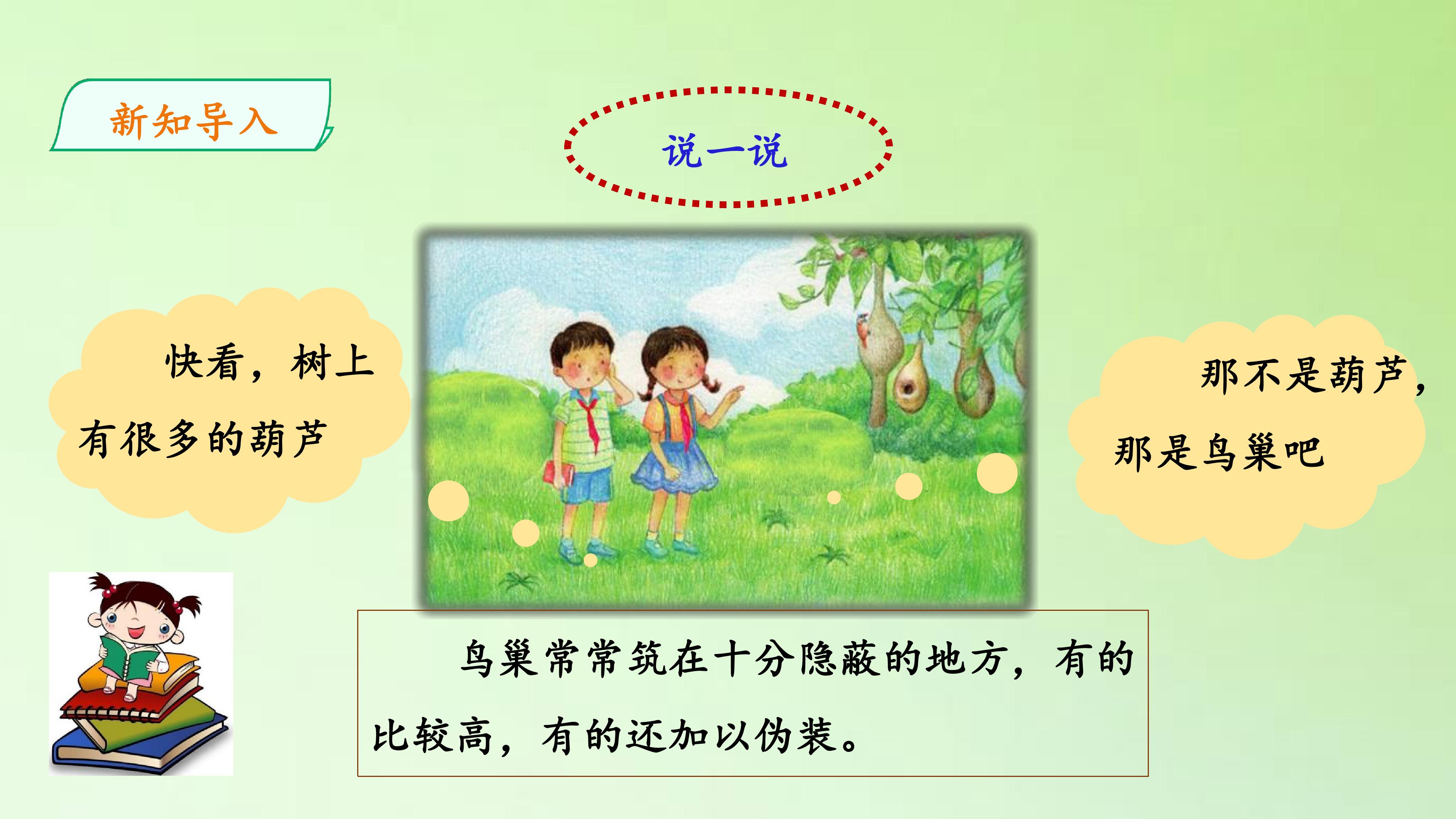 新知导入

说一说

快看，树上有很多的葫芦

那不是葫芦，那是鸟巢吧

鸟巢常常筑在十分隐蔽的地方，有的比较高，有的还加以伪装。